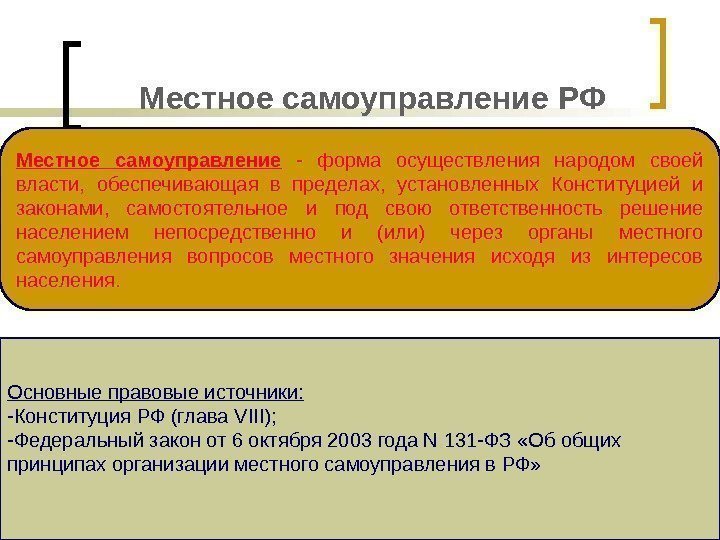 Местное самоуправление РФ

Местное самоуправление - форма осуществления народом своей власти, обеспечивающая в пределах, установленных Конституцией и законами, самостоятельное и под свою ответственность решение населением непосредственно и (или) через органы местного самоуправления вопросов местного значения исходя из интересов населения.

Основные правовые источники:
-Конституция РФ (глава VIII);
-Федеральный закон от 6 октября 2003 года N 131-ФЗ «Об общих принципах организации местного самоуправления в РФ»